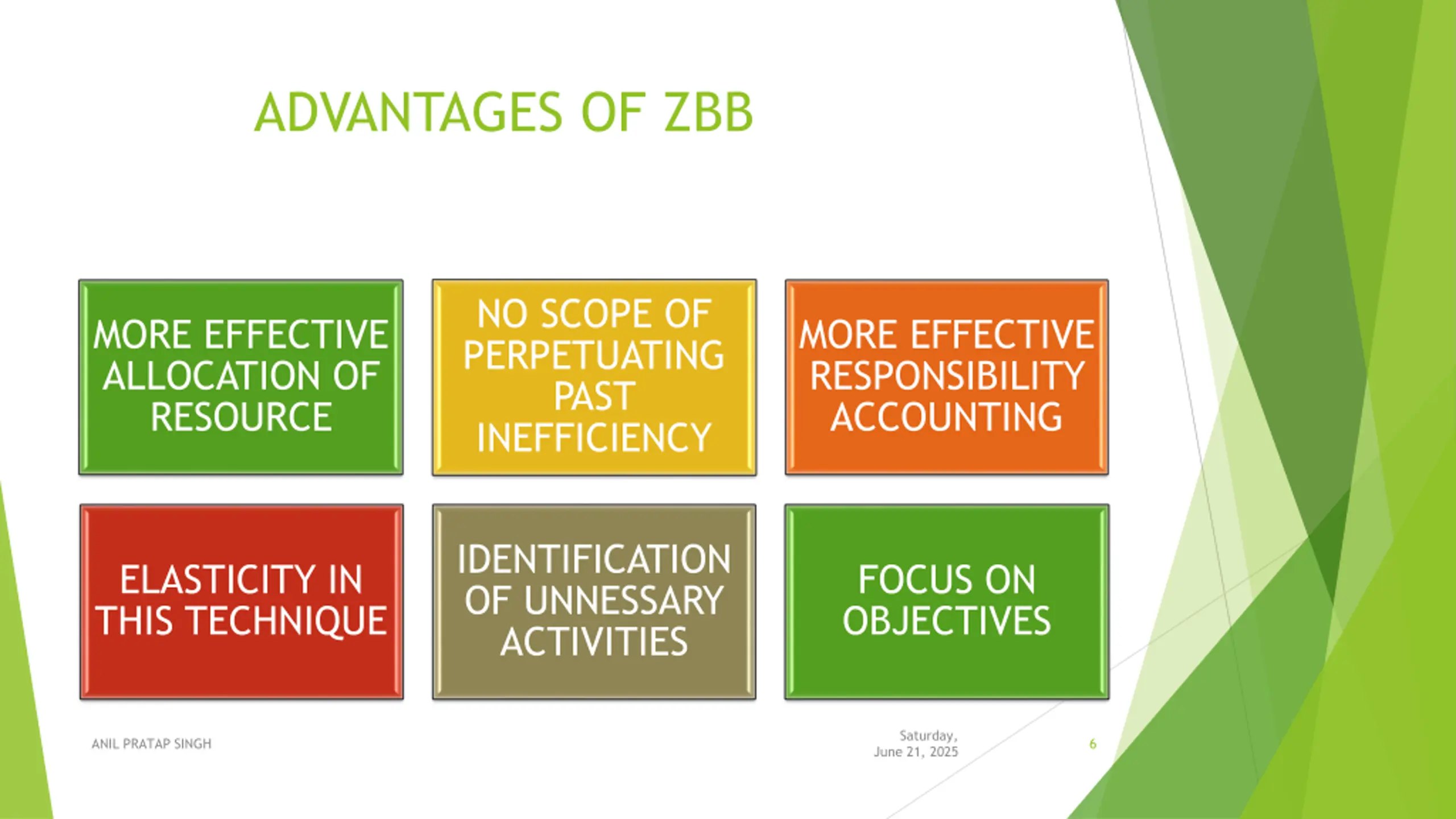 ADVANTAGES OF ZBB

MORE EFFECTIVE ALLOCATION OF RESOURCE

NO SCOPE OF PERPETUATING PAST INEFFICIENCY

MORE EFFECTIVE RESPONSIBILITY ACCOUNTING

ELASTICITY IN THIS TECHNIQUE

IDENTIFICATION OF UNNESSARY ACTIVITIES

FOCUS ON OBJECTIVES

ANIL PRATAP SINGH

Saturday, June 21, 2025

6